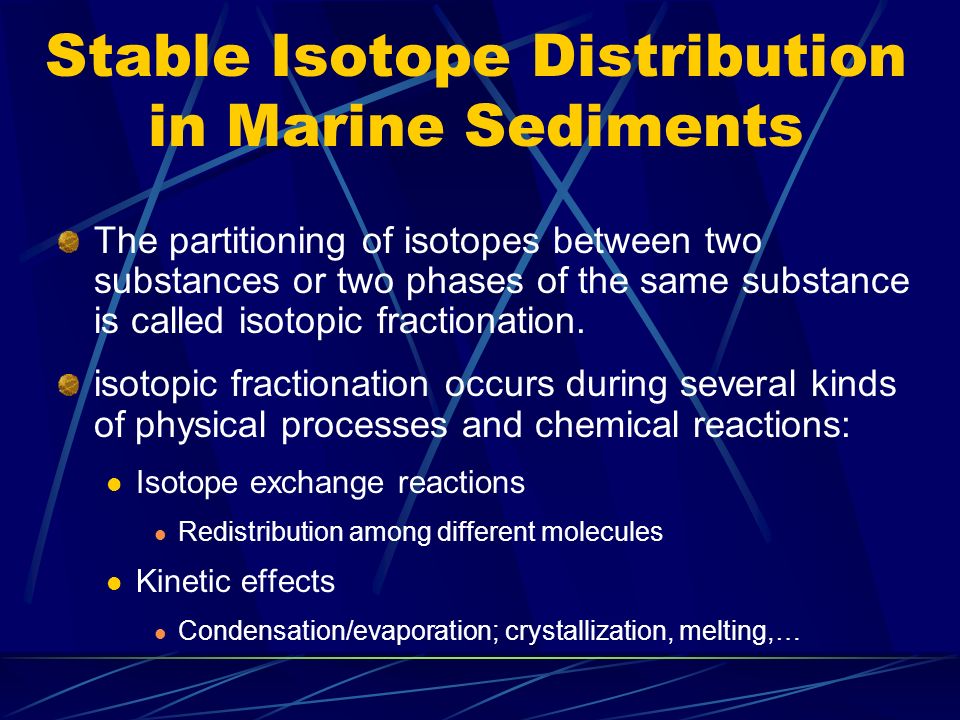 Stable Isotope Distribution in Marine Sediments

The partitioning of isotopes between two substances or two phases of the same substance is called isotopic fractionation.

isotopic fractionation occurs during several kinds of physical processes and chemical reactions:

Isotope exchange reactions

Redistribution among different molecules

Kinetic effects

Condensation/evaporation; crystallization, melting,…